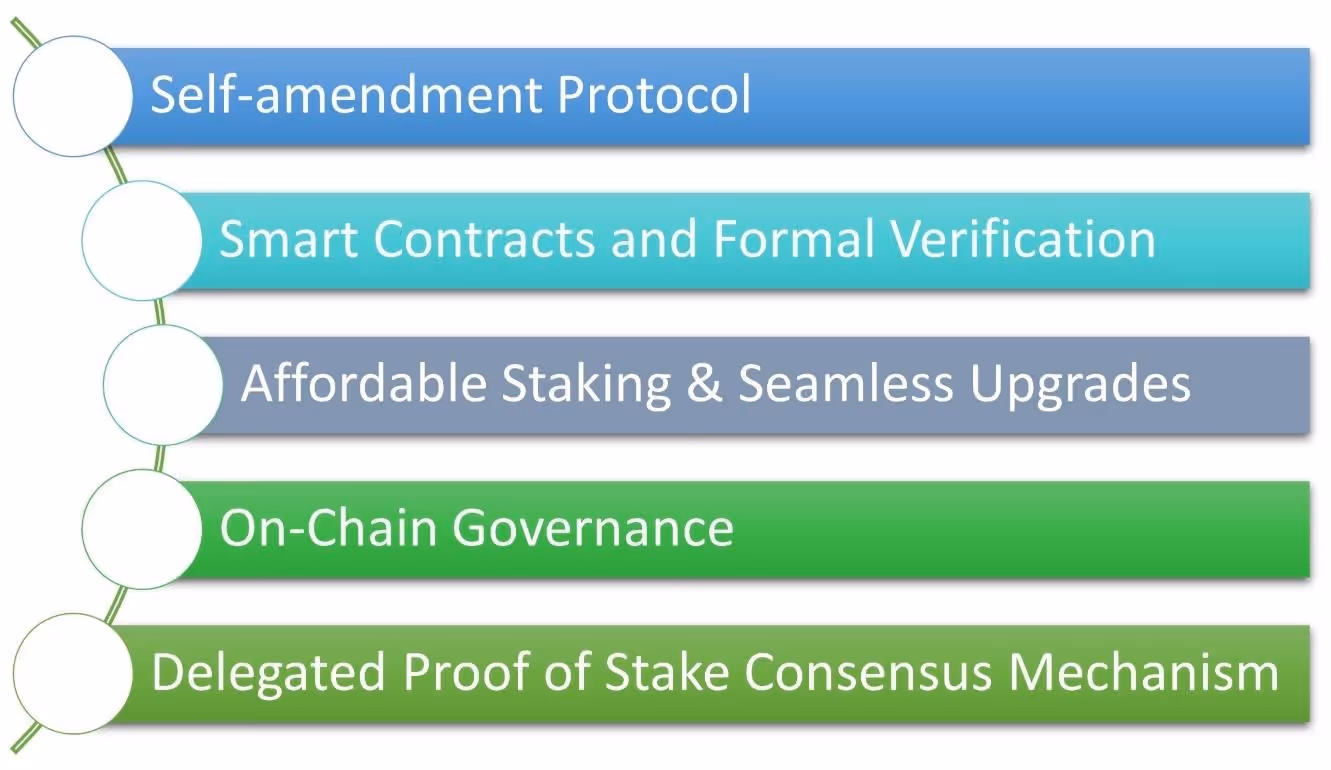 Self-amendment Protocol

Smart Contracts and Formal Verification

Affordable Staking & Seamless Upgrades

On-Chain Governance

Delegated Proof of Stake Consensus Mechanism